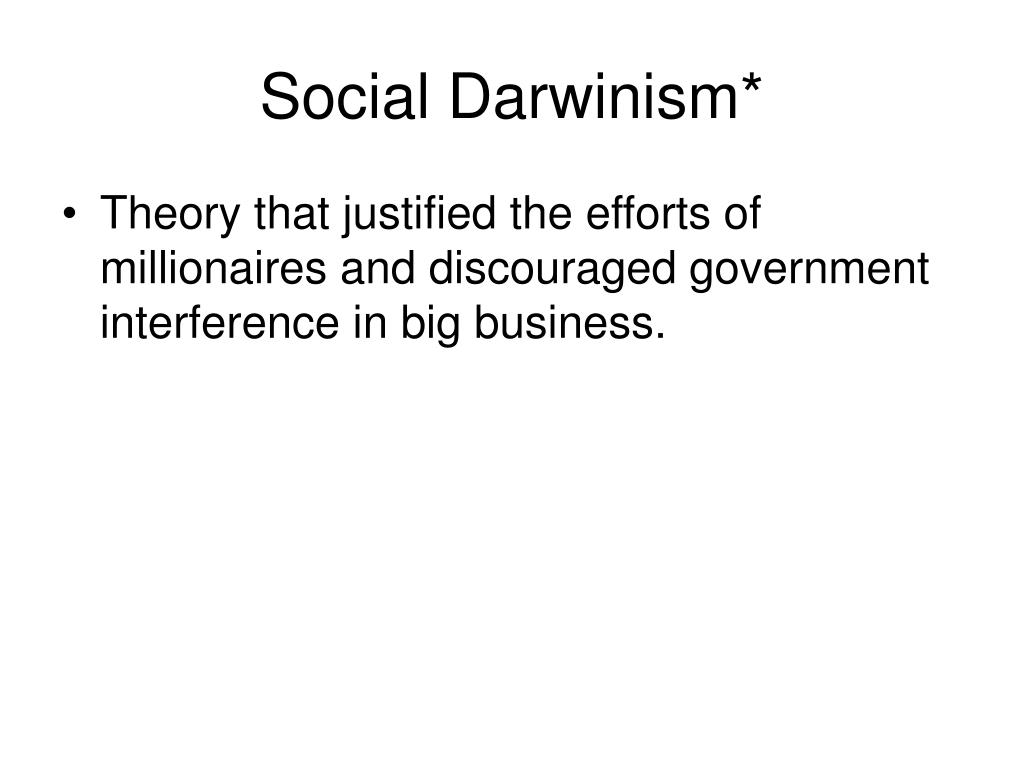 Social Darwinism*

• Theory that justified the efforts of millionaires and discouraged government interference in big business.